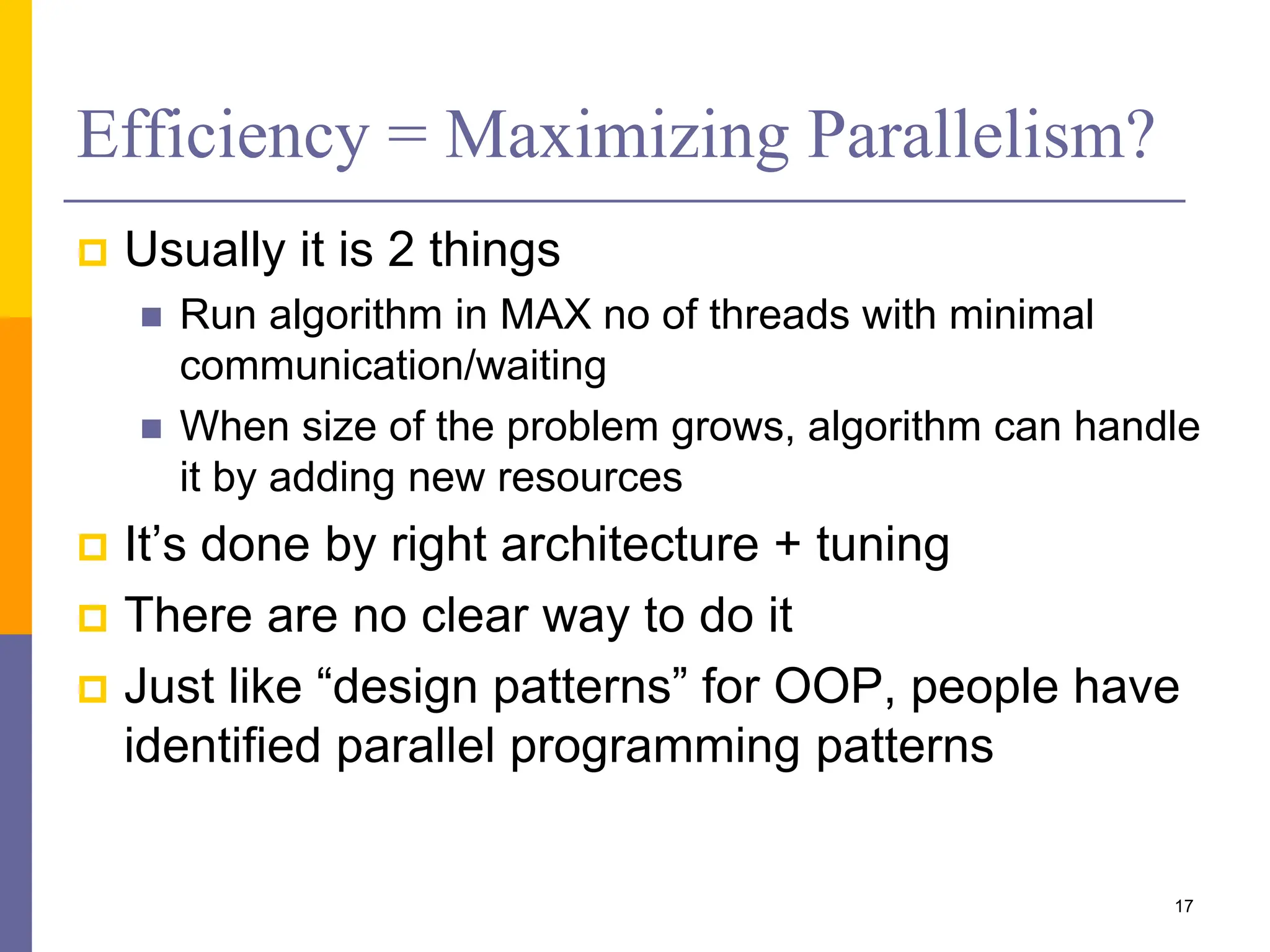 Efficiency = Maximizing Parallelism?

Usually it is 2 things

Run algorithm in MAX no of threads with minimal communication/waiting

When size of the problem grows, algorithm can handle it by adding new resources

It’s done by right architecture + tuning

There are no clear way to do it

Just like “design patterns” for OOP, people have identified parallel programming patterns

17